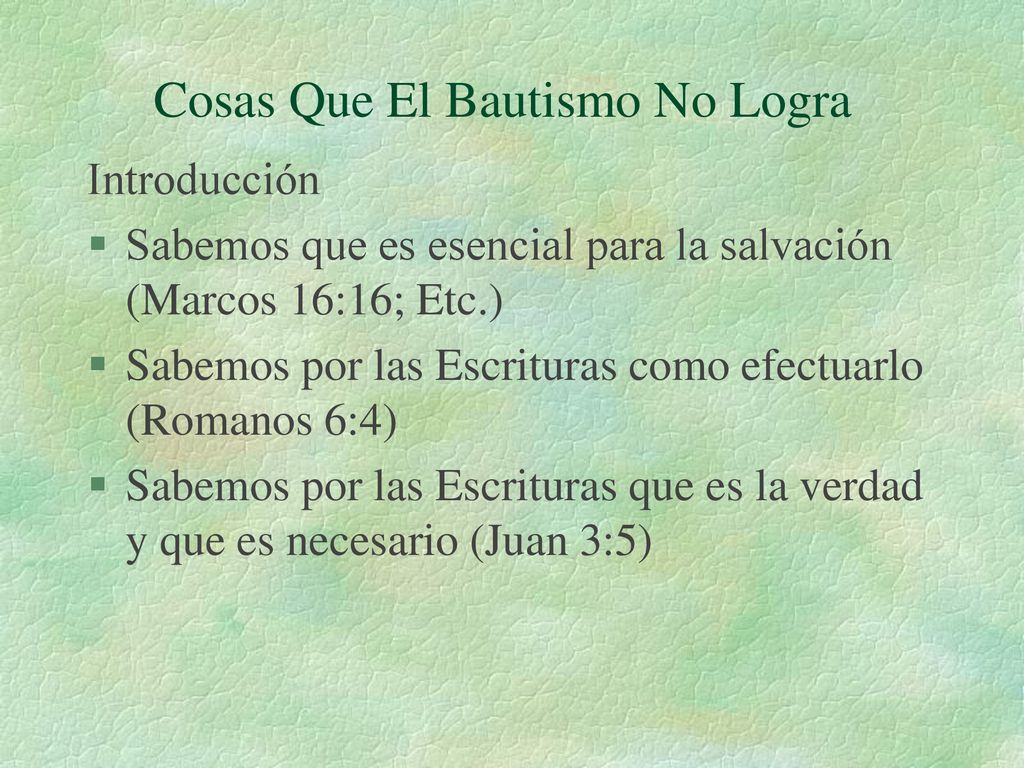 Cosas Que El Bautismo No Logra

Introducción

§ Sabemos que es esencial para la salvación (Marcos 16:16; Etc.)

§ Sabemos por las Escrituras como efectuarlo (Romanos 6:4)

§ Sabemos por las Escrituras que es la verdad y que es necesario (Juan 3:5)